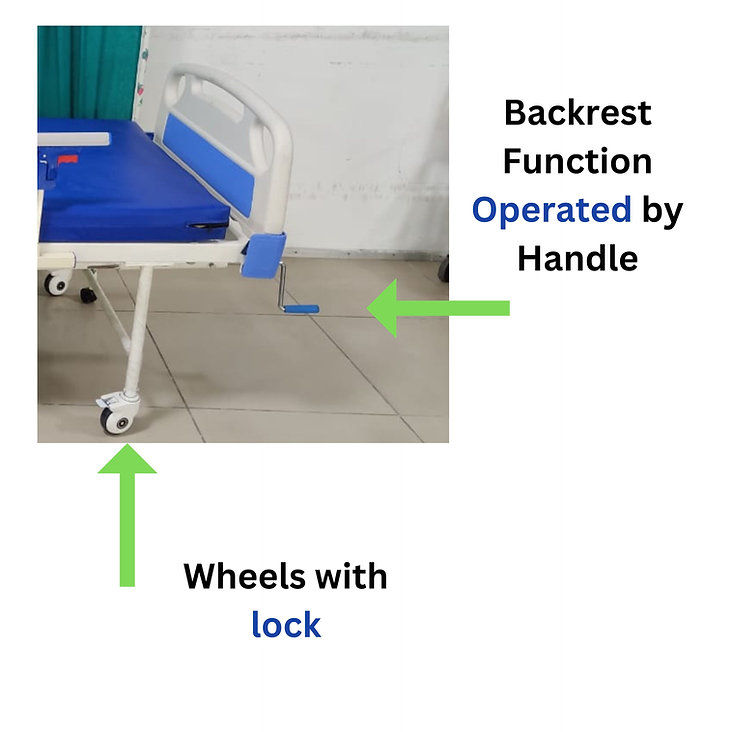 Backrest Function Operated by Handle

Wheels with lock